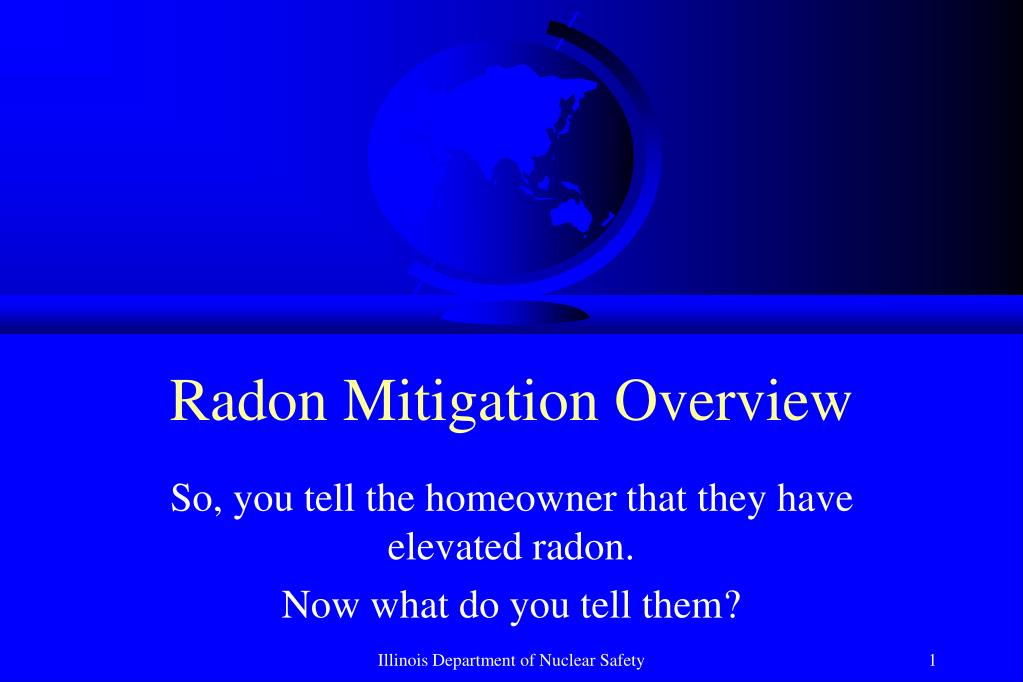 Radon Mitigation Overview

So, you tell the homeowner that they have elevated radon.

Now what do you tell them?

Illinois Department of Nuclear Safety

1